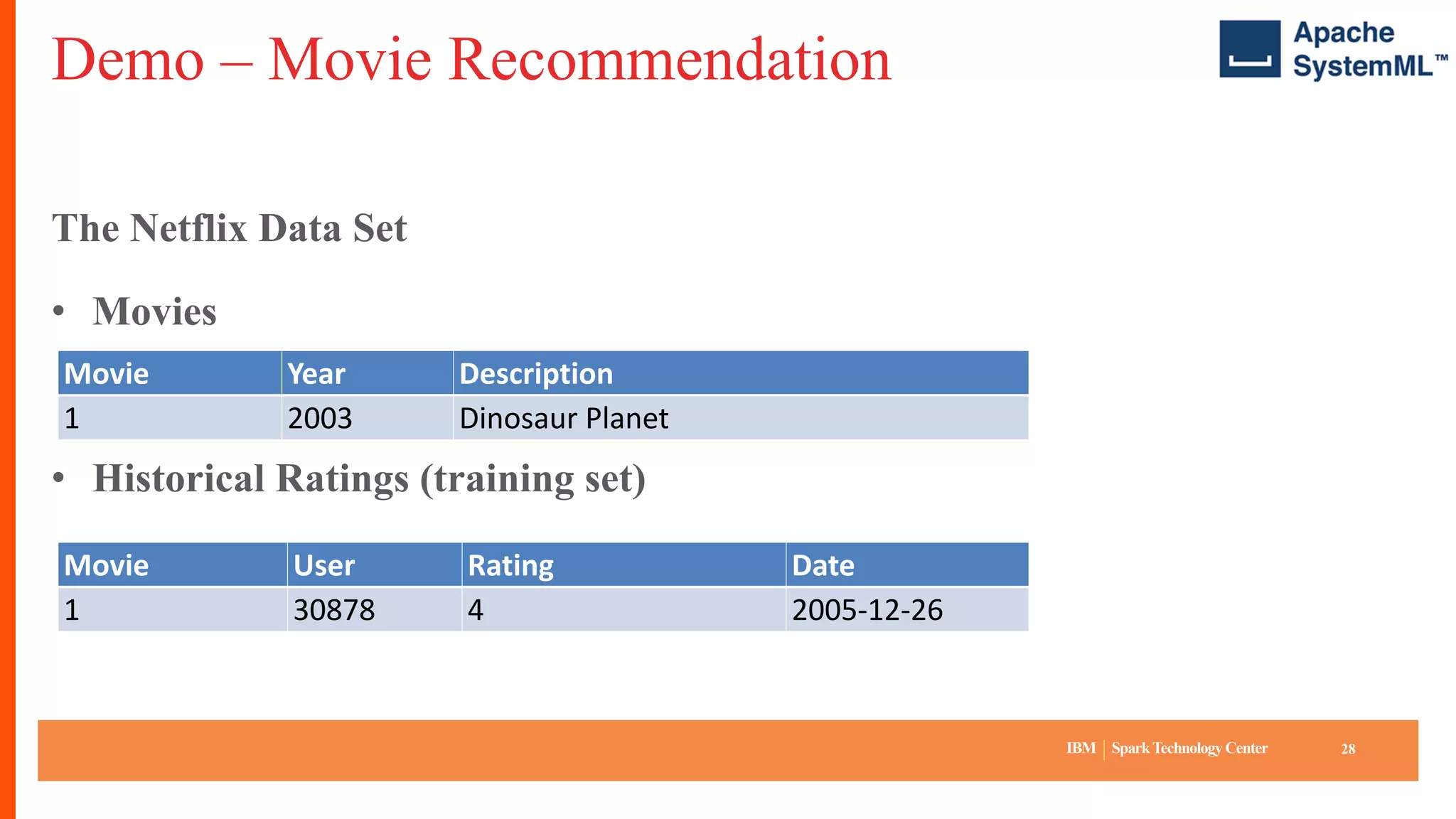 Demo – Movie Recommendation

Apache SystemML™

The Netflix Data Set

• Movies

| Movie | Year | Description |
|---|---|---|
| 1 | 2003 | Dinosaur Planet |

• Historical Ratings (training set)

| Movie | User | Rating | Date |
|---|---|---|---|
| 1 | 30878 | 4 | 2005-12-26 |

IBM | Spark Technology Center 28